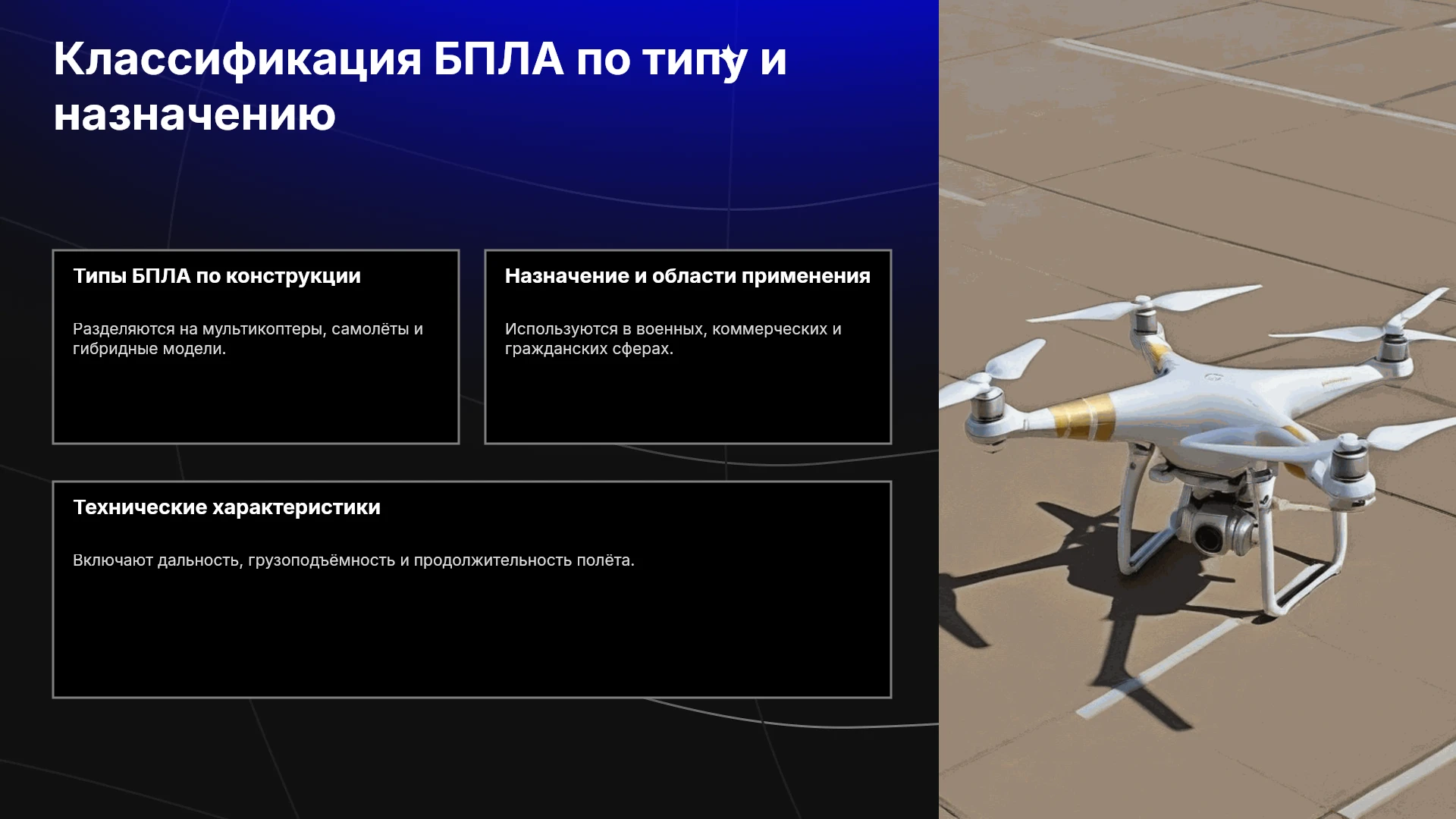 Классификация БПЛА по типу и назначению

Типы БПЛА по конструкции

Разделяются на мультикоптеры, самолёты и гибридные модели.

Назначение и области применения

Используются в военных, коммерческих и гражданских сферах.

Технические характеристики

Включают дальность, грузоподъёмность и продолжительность полёта.